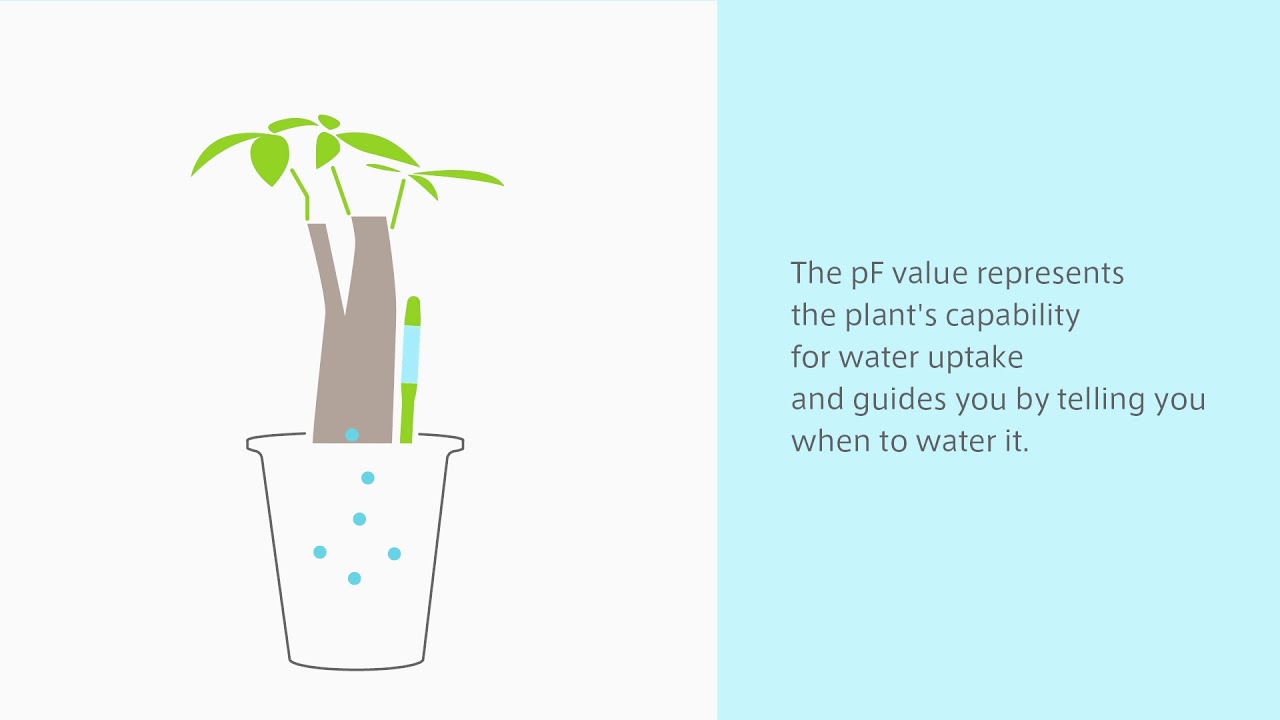 The pF value represents
the plant's capability
for water uptake
and guides you by telling you
when to water it.